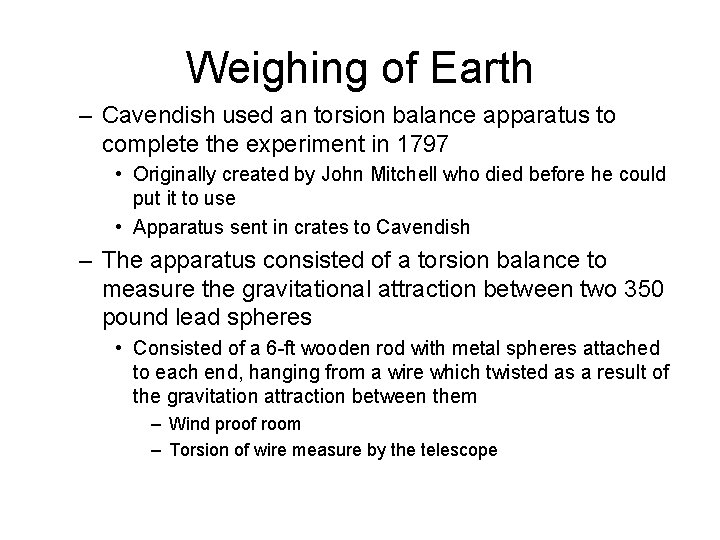 Weighing of Earth

– Cavendish used an torsion balance apparatus to complete the experiment in 1797

• Originally created by John Mitchell who died before he could put it to use

• Apparatus sent in crates to Cavendish

– The apparatus consisted of a torsion balance to measure the gravitational attraction between two 350 pound lead spheres

• Consisted of a 6-ft wooden rod with metal spheres attached to each end, hanging from a wire which twisted as a result of the gravitation attraction between them

– Wind proof room

– Torsion of wire measure by the telescope